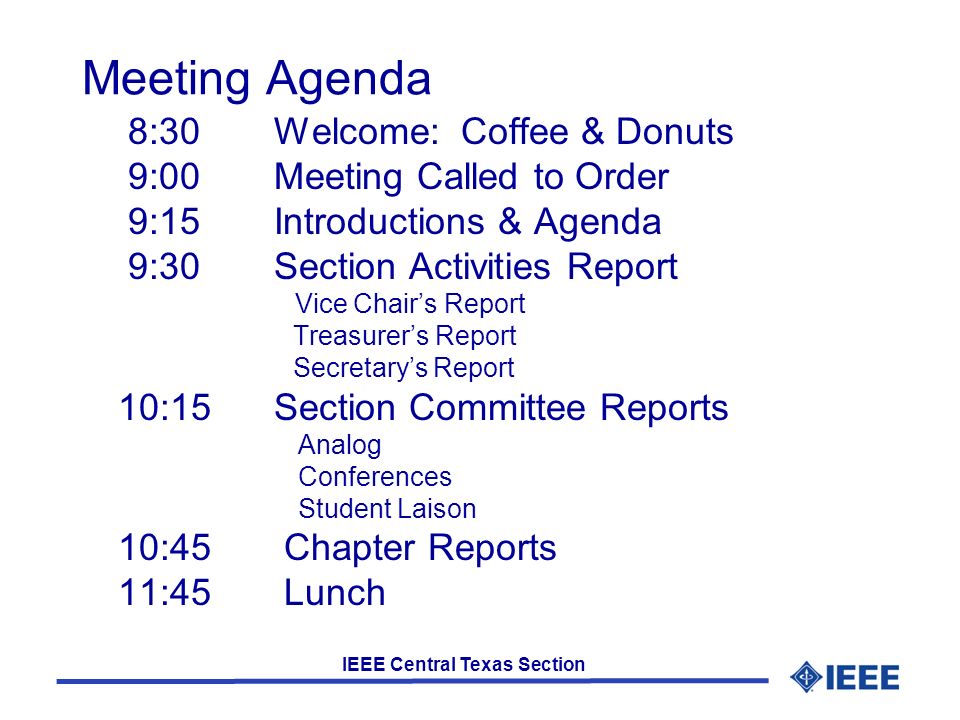 Meeting Agenda

8:30 Welcome: Coffee & Donuts
9:00 Meeting Called to Order
9:15 Introductions & Agenda
9:30 Section Activities Report
Vice Chair’s Report
Treasurer’s Report
Secretary’s Report
10:15 Section Committee Reports
Analog
Conferences
Student Laison
10:45 Chapter Reports
11:45 Lunch

IEEE Central Texas Section

IEEE